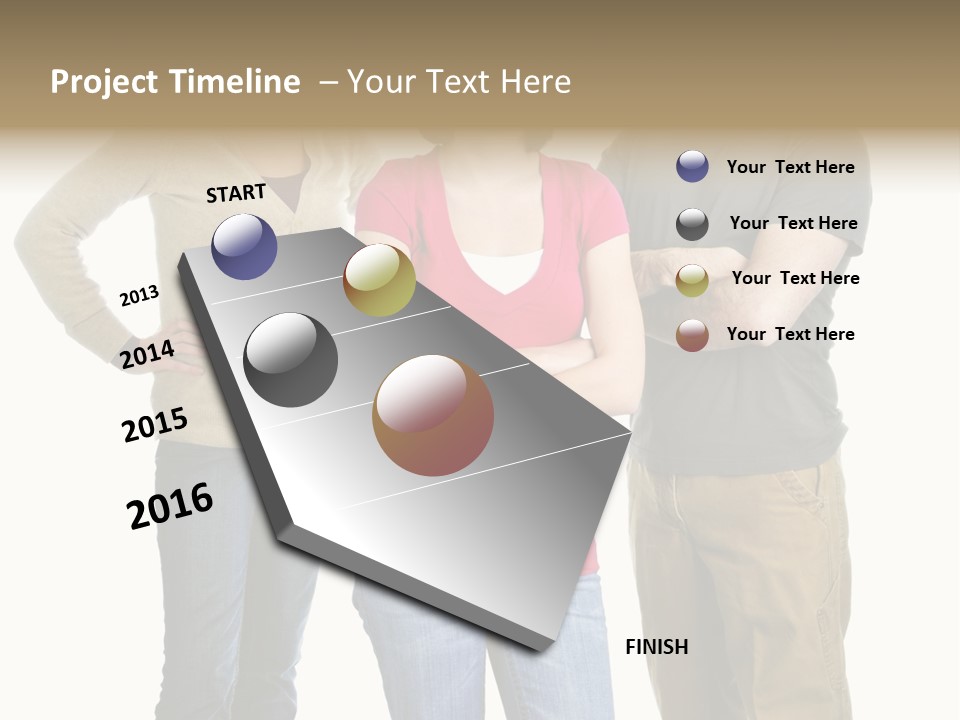 Project Timeline – Your Text Here

START

2013

2014

2015

2016

FINISH

Your Text Here

Your Text Here

Your Text Here

Your Text Here